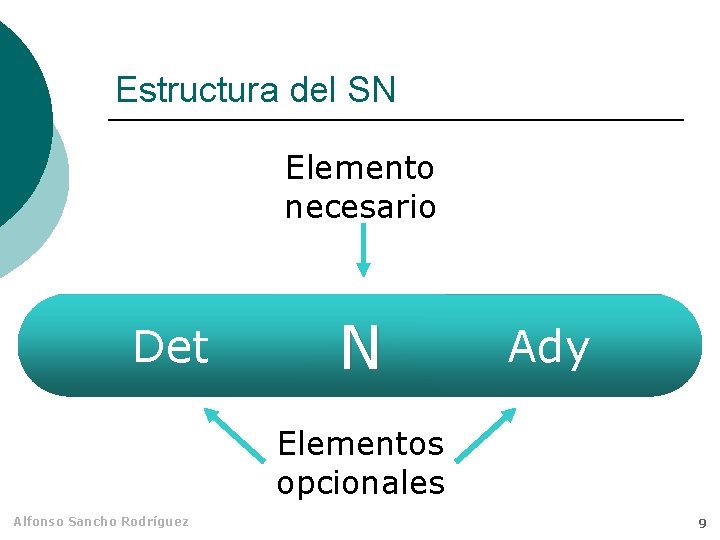 Estructura del SN

Elemento necesario

Det N Ady

Elementos opcionales

Alfonso Sancho Rodríguez

9